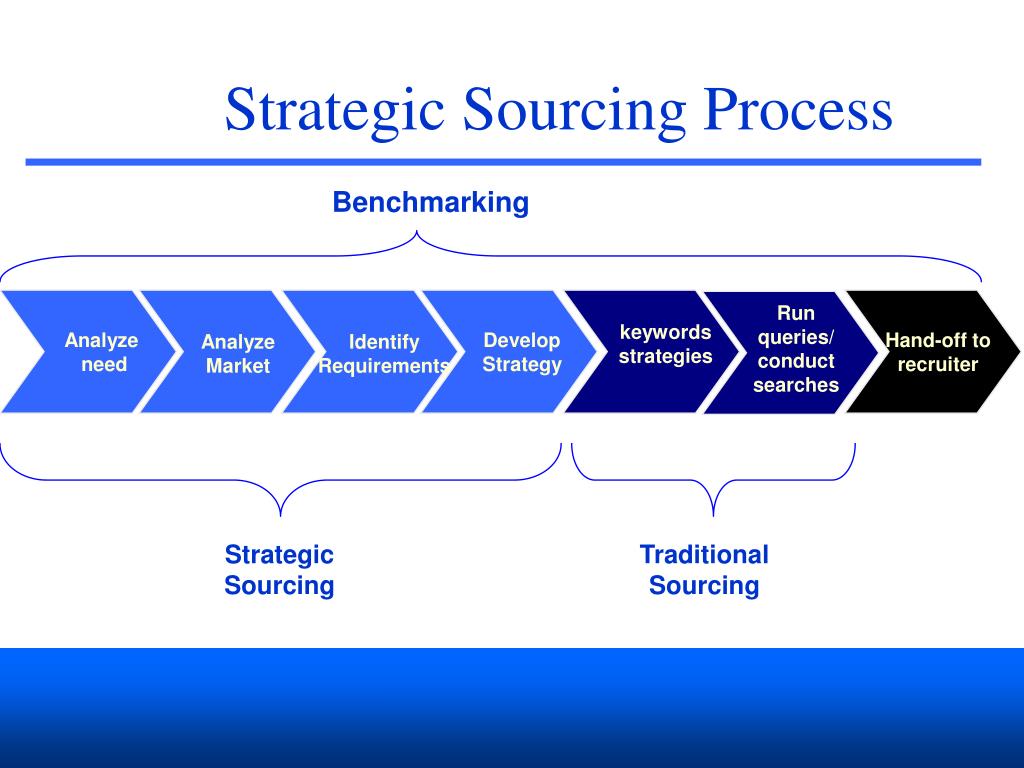 Strategic Sourcing Process

Benchmarking

Analyze need

Analyze Market

Identify Requirements

Develop Strategy

keywords strategies

Run queries/ conduct searches

Hand-off to recruiter

Strategic Sourcing

Traditional Sourcing